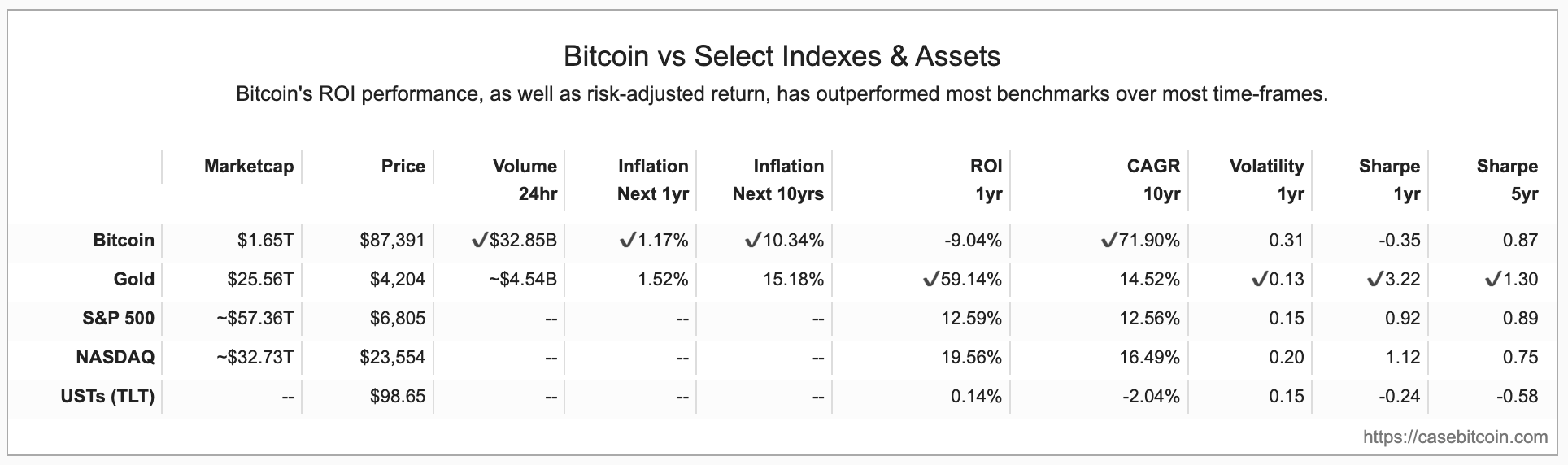 Bitcoin vs Select Indexes & Assets

Bitcoin's ROI performance, as well as risk-adjusted return, has outperformed most benchmarks over most time-frames.

| | Marketcap | Price | Volume 24hr | Inflation Next 1yr | Inflation Next 10yrs | ROI 1yr | CAGR 10yr | Volatility 1yr | Sharpe 1yr | Sharpe 5yr |
|---|---|---|---|---|---|---|---|---|---|---|
| Bitcoin | $1.65T | $87,391 | ✓$32.85B | ✓1.17% | ✓10.34% | -9.04% | ✓71.90% | 0.31 | -0.35 | 0.87 |
| Gold | $25.56T | $4,204 | ~$4.54B | 1.52% | 15.18% | ✓59.14% | 14.52% | ✓0.13 | ✓3.22 | ✓1.30 |
| S&P 500 | ~$57.36T | $6,805 | -- | -- | -- | 12.59% | 12.56% | 0.15 | 0.92 | 0.89 |
| NASDAQ | ~$32.73T | $23,554 | -- | -- | -- | 19.56% | 16.49% | 0.20 | 1.12 | 0.75 |
| USTs (TLT) | -- | $98.65 | -- | -- | -- | 0.14% | -2.04% | 0.15 | -0.24 | -0.58 |

https://casebitcoin.com